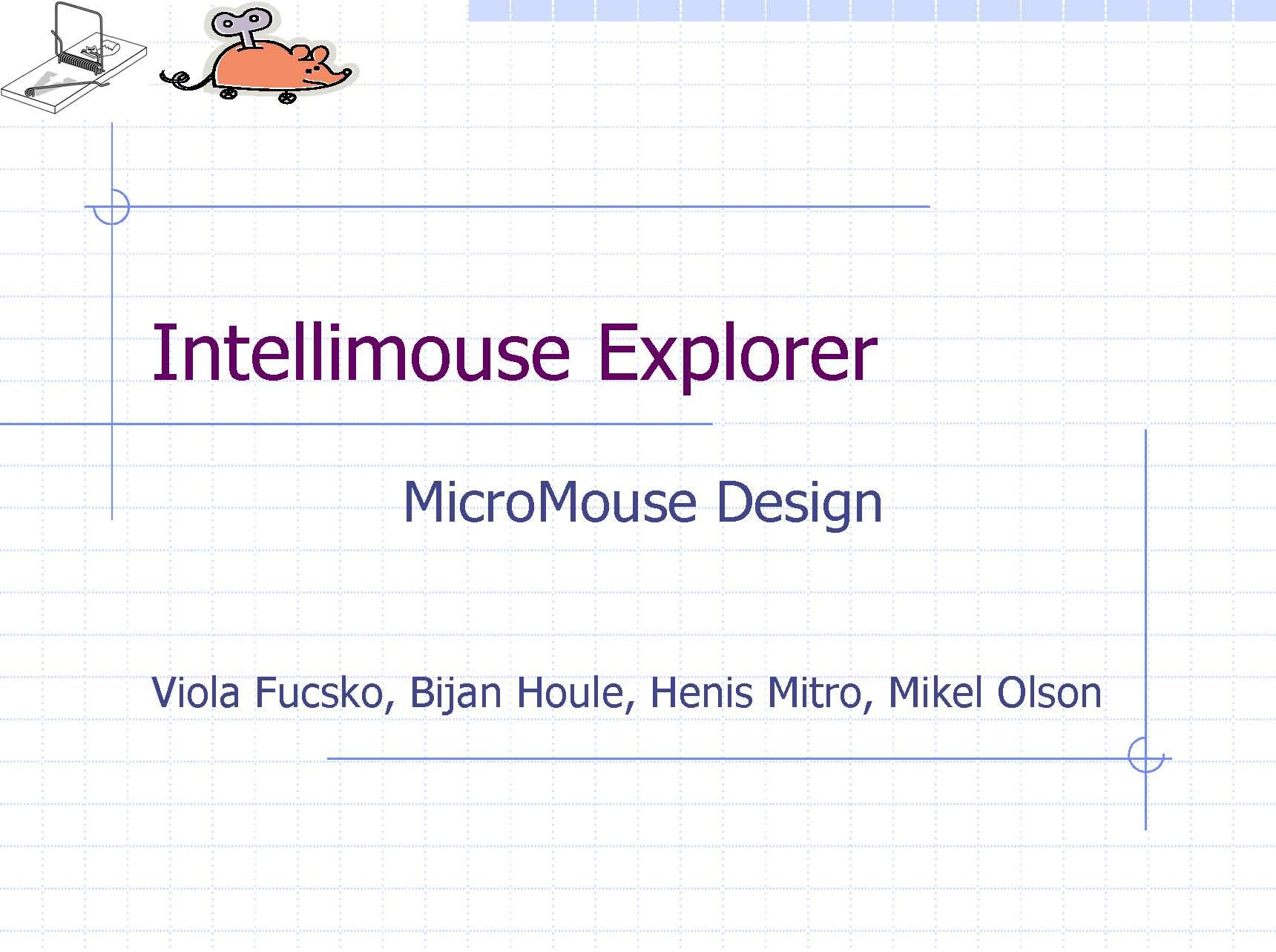 Intellimouse Explorer

MicroMouse Design

Viola Fucsko, Bijan Houle, Henis Mitro, Mikel Olson